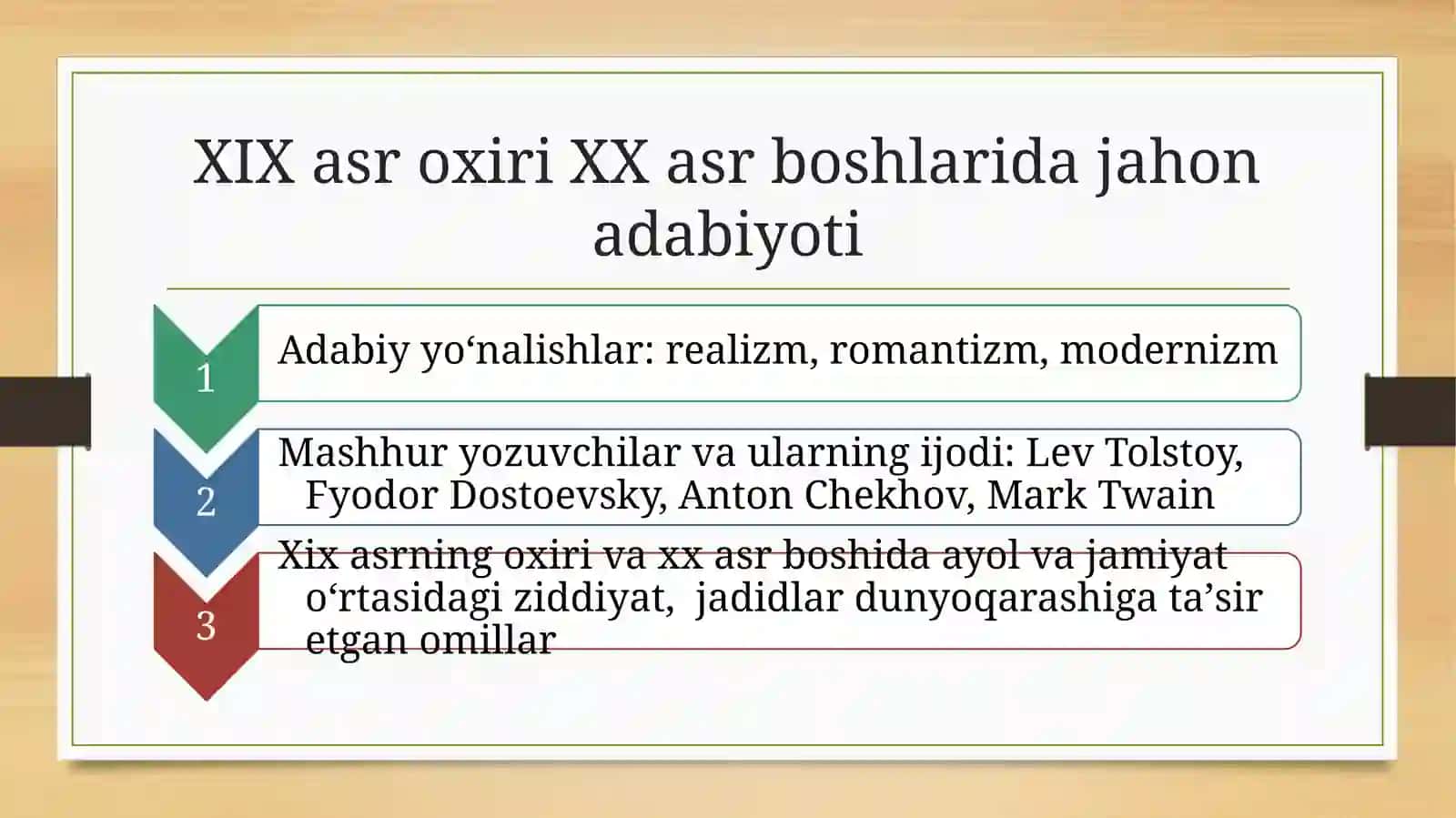 XIX asr oxiri XX asr boshlarida jahon adabiyoti

1

Adabiy yo‘nalishlar: realizm, romantizm, modernizm

2

Mashhur yozuvchilar va ularning ijodi: Lev Tolstoy, Fyodor Dostoevsky, Anton Chekhov, Mark Twain

3

Xix asrning oxiri va xx asr boshida ayol va jamiyat o‘rtasidagi ziddiyat, jadidlar dunyoqarashiga ta’sir etgan omillar